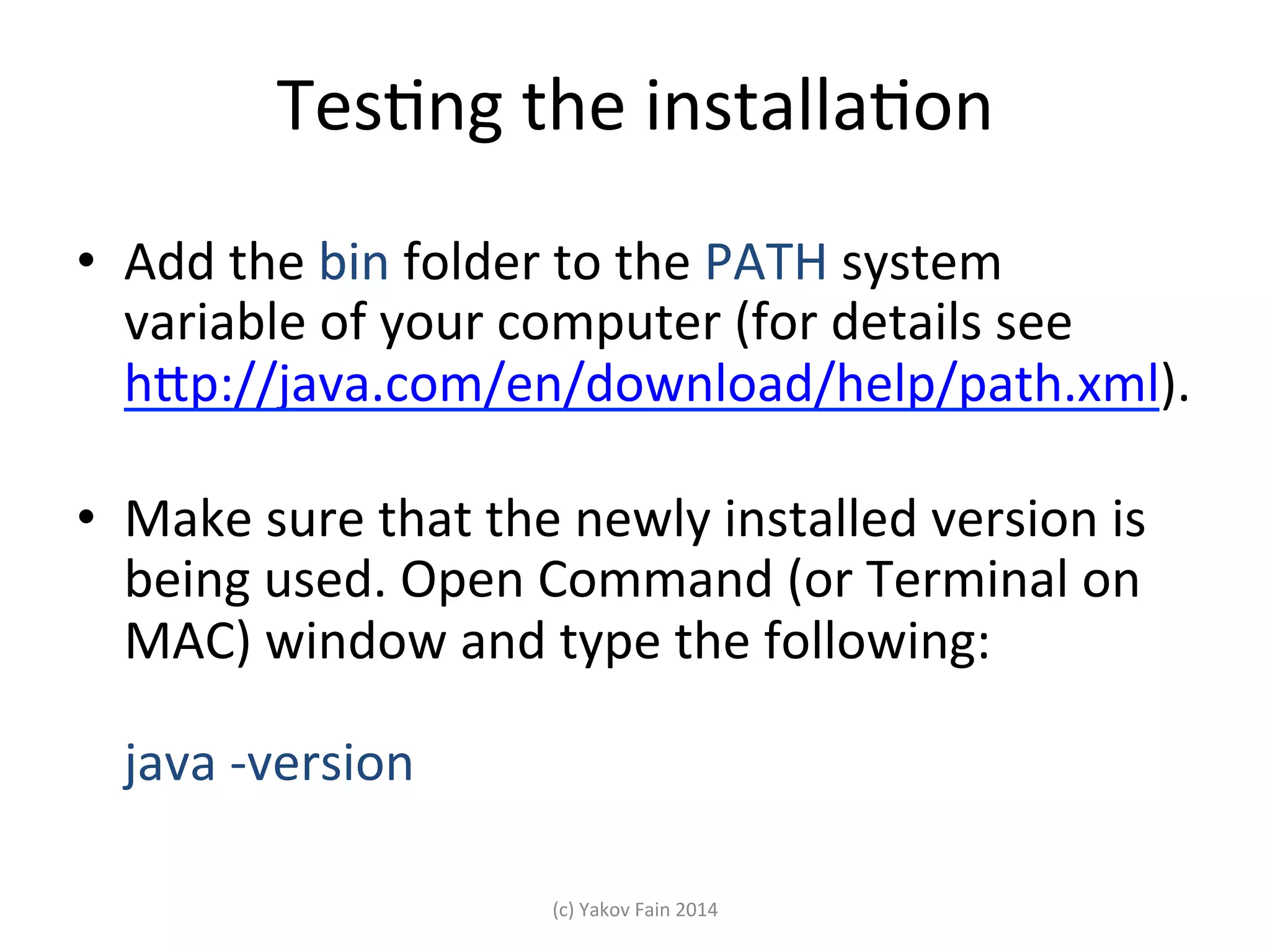 Testing the installation

• Add the bin folder to the PATH system variable of your computer (for details see http://java.com/en/download/help/path.xml).

• Make sure that the newly installed version is being used. Open Command (or Terminal on MAC) window and type the following:

java -version

(c) Yakov Fain 2014